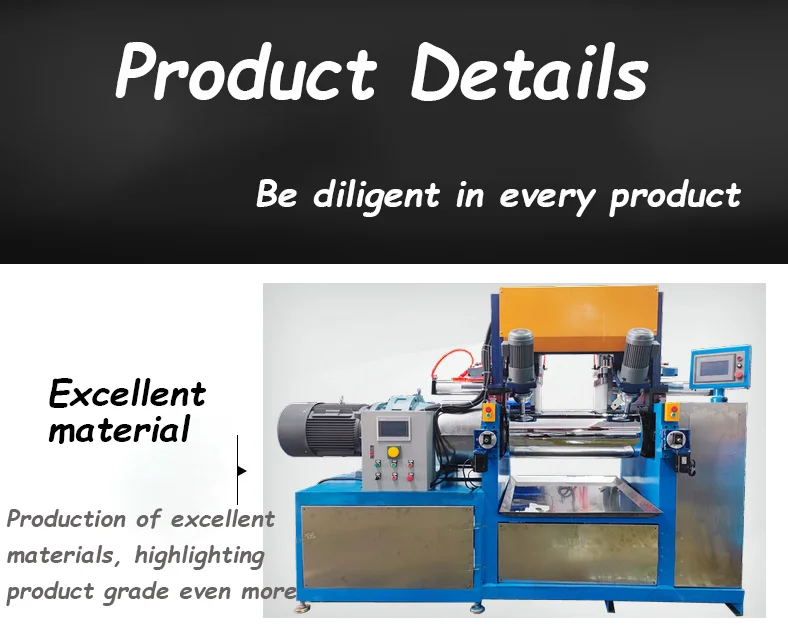 Product Details

Be diligent in every product

Excellent material

Production of excellent materials, highlighting product grade even more